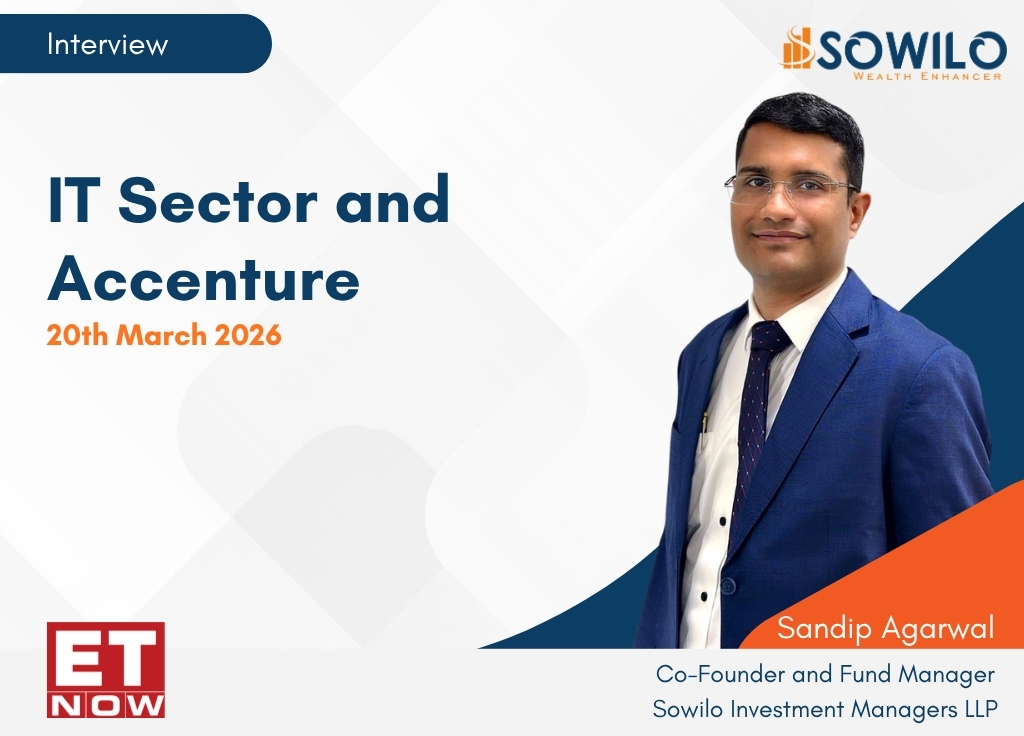 Interview

SOWILO
WEALTH ENHANCER

IT Sector and Accenture

20th March 2026

ET NOW

Sandip Agarwal

Co-Founder and Fund Manager
Sowilo Investment Managers LLP